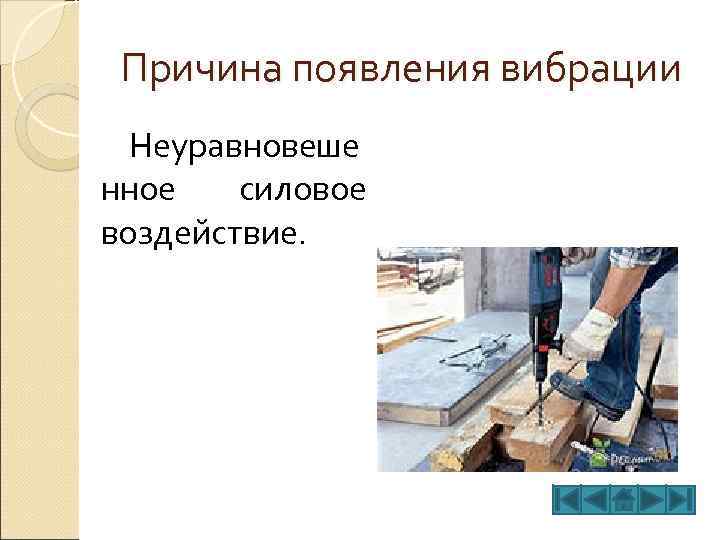 Причина появления вибрации

Неуравновешенное силовое воздействие.